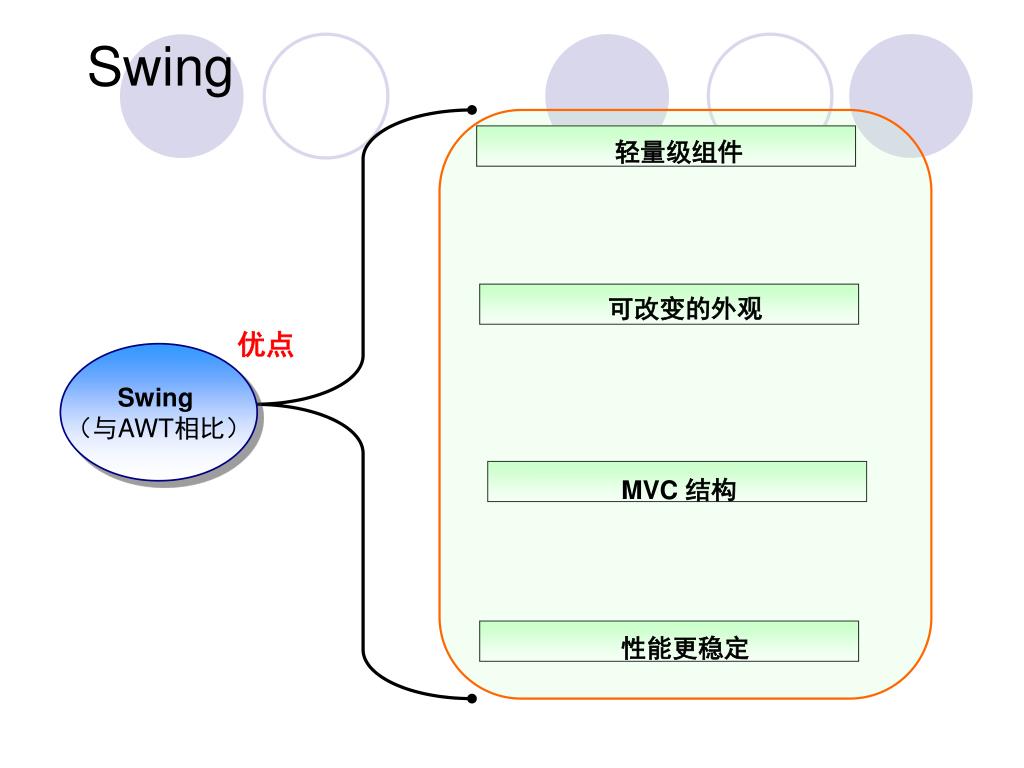 Swing

优点

Swing
（与AWT相比）

轻量级组件

可改变的外观

MVC 结构

性能更稳定